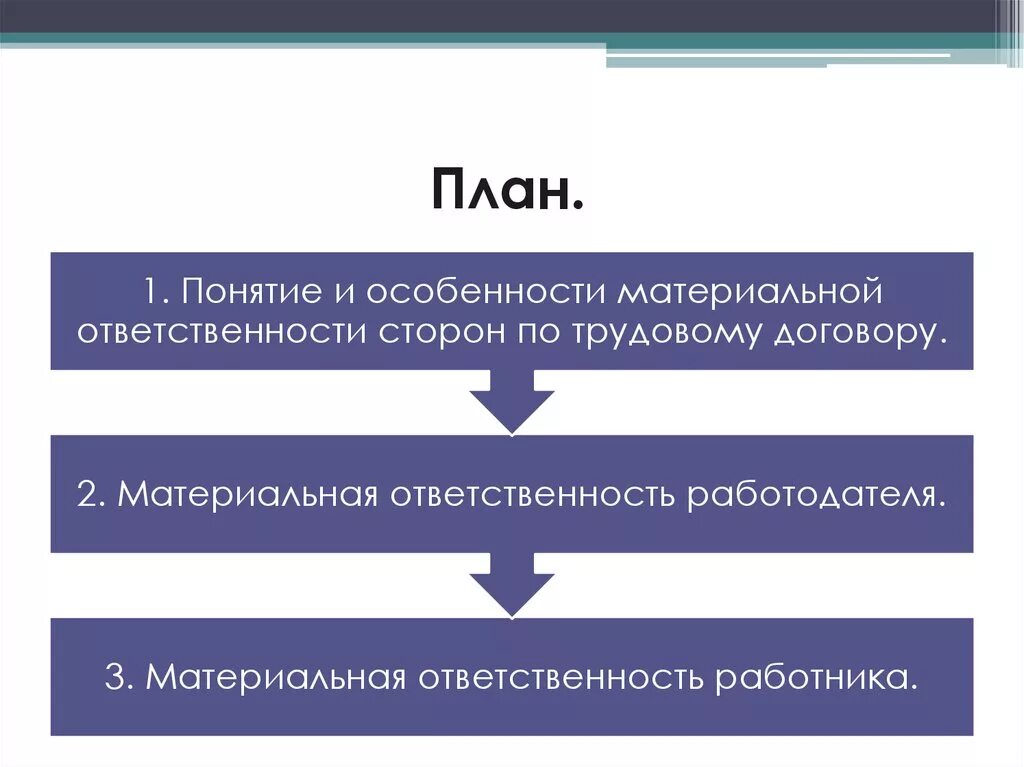 План.

1. Понятие и особенности материальной ответственности сторон по трудовому договору.

2. Материальная ответственность работодателя.

3. Материальная ответственность работника.